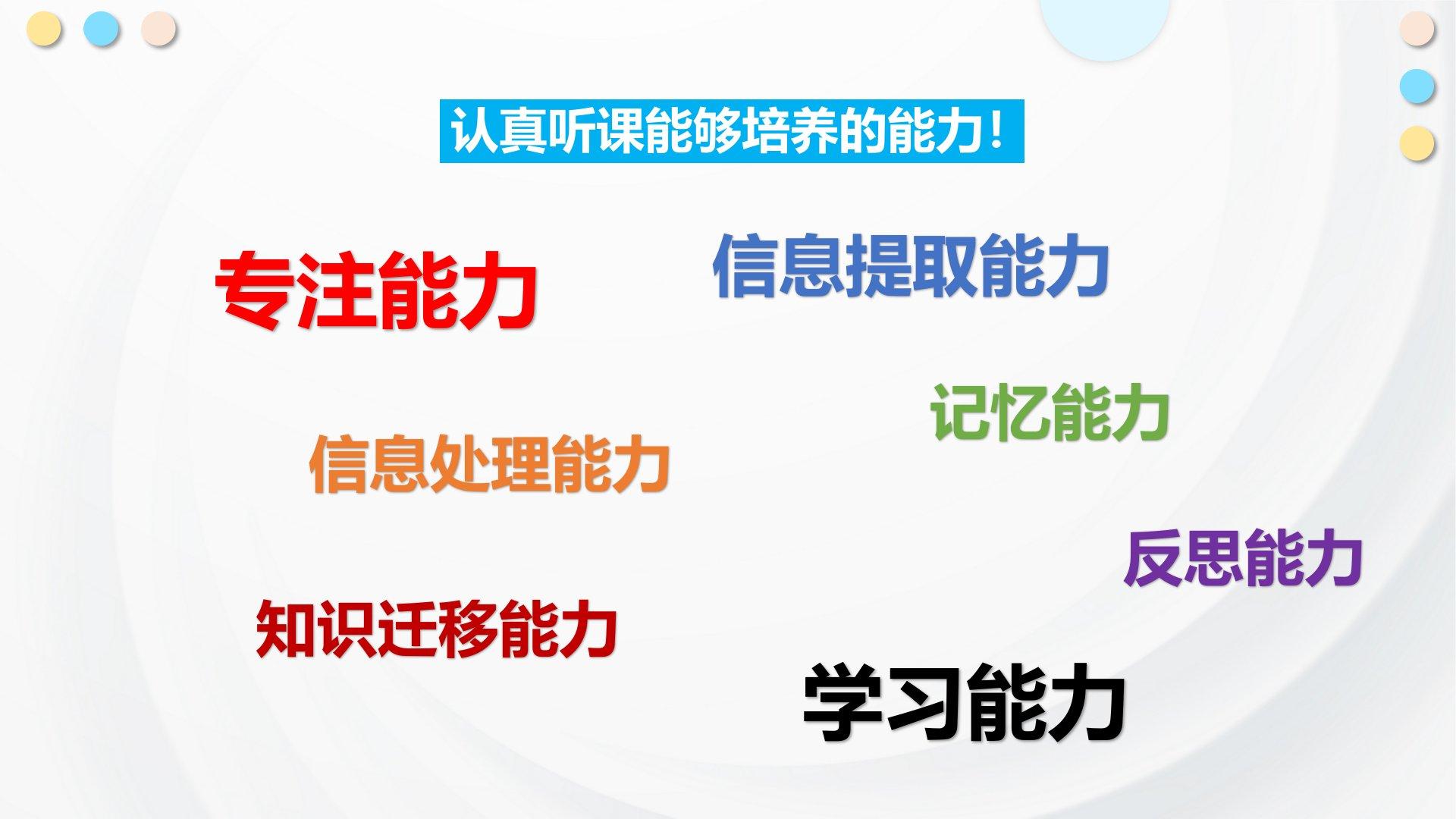 认真听课能够培养的能力！

专注能力

信息提取能力

记忆能力

信息处理能力

反思能力

知识迁移能力

学习能力